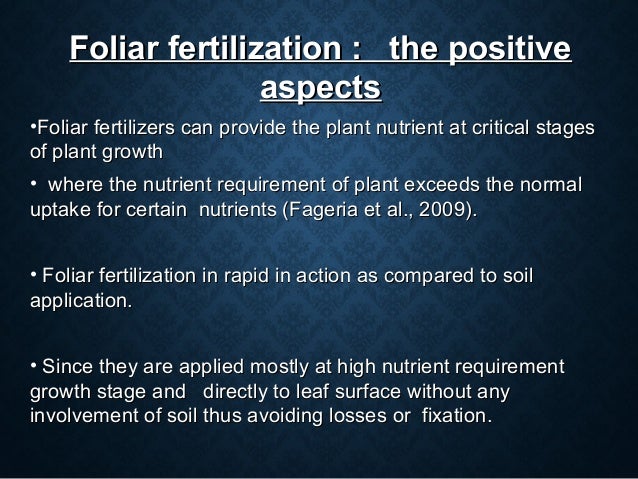 Foliar fertilization : the positive aspects

•Foliar fertilizers can provide the plant nutrient at critical stages of plant growth

• where the nutrient requirement of plant exceeds the normal uptake for certain nutrients (Fageria et al., 2009).

• Foliar fertilization in rapid in action as compared to soil application.

• Since they are applied mostly at high nutrient requirement growth stage and directly to leaf surface without any involvement of soil thus avoiding losses or fixation.